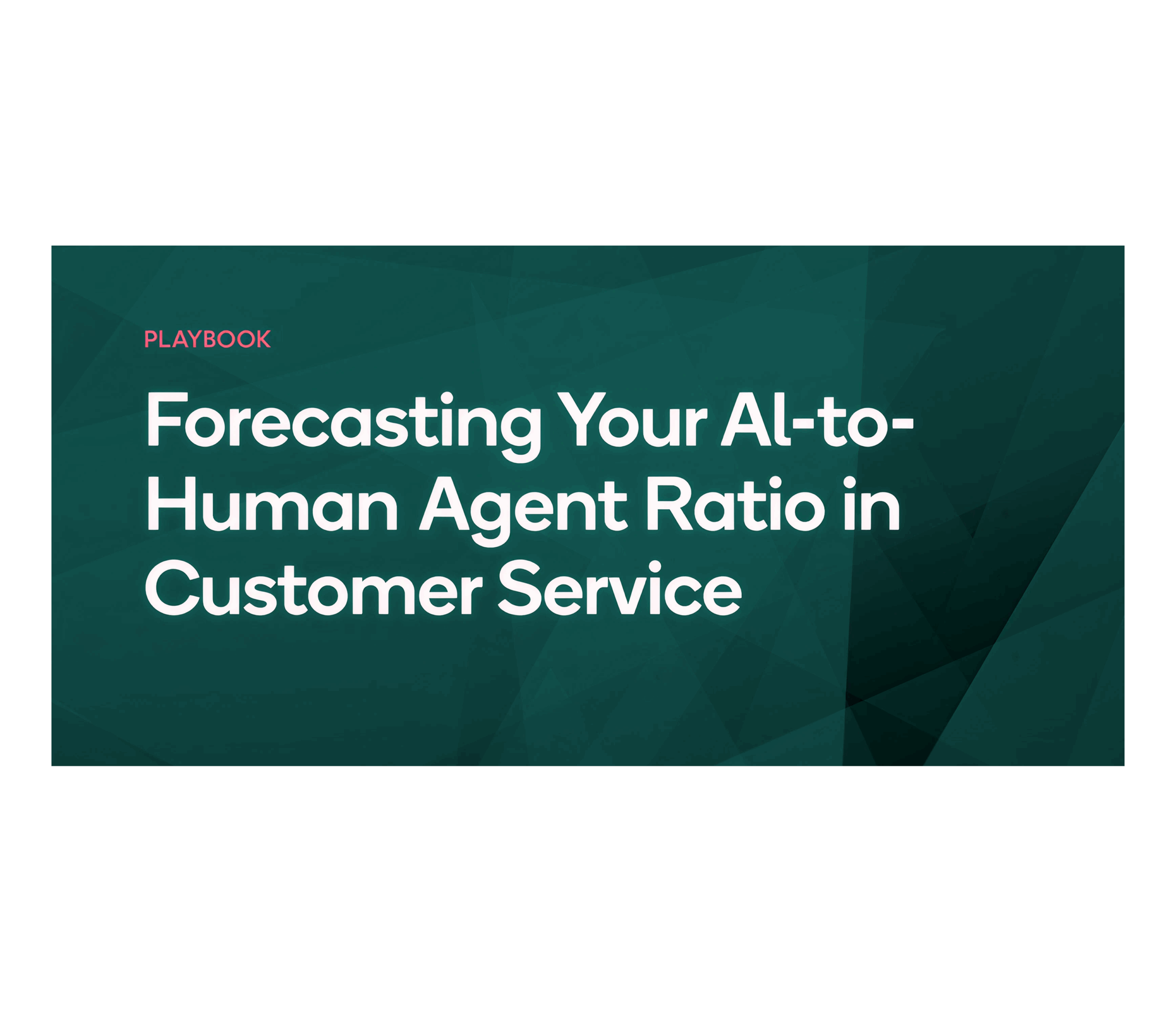 PLAYBOOK

Forecasting Your AI-to-Human Agent Ratio in Customer Service